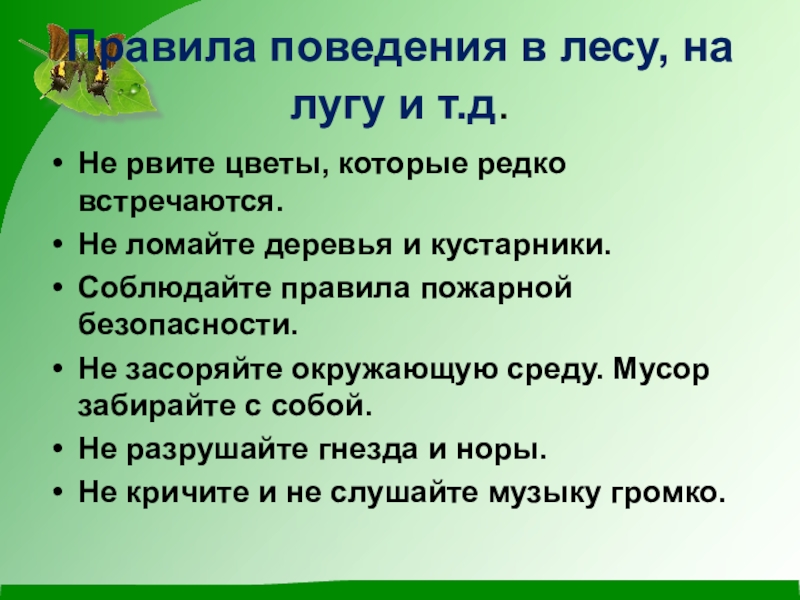 Правила поведения в лесу, на лугу и т.д.

• Не рвите цветы, которые редко встречаются.
• Не ломайте деревья и кустарники.
• Соблюдайте правила пожарной безопасности.
• Не засоряйте окружающую среду. Мусор забирайте с собой.
• Не разрушайте гнезда и норы.
• Не кричите и не слушайте музыку громко.